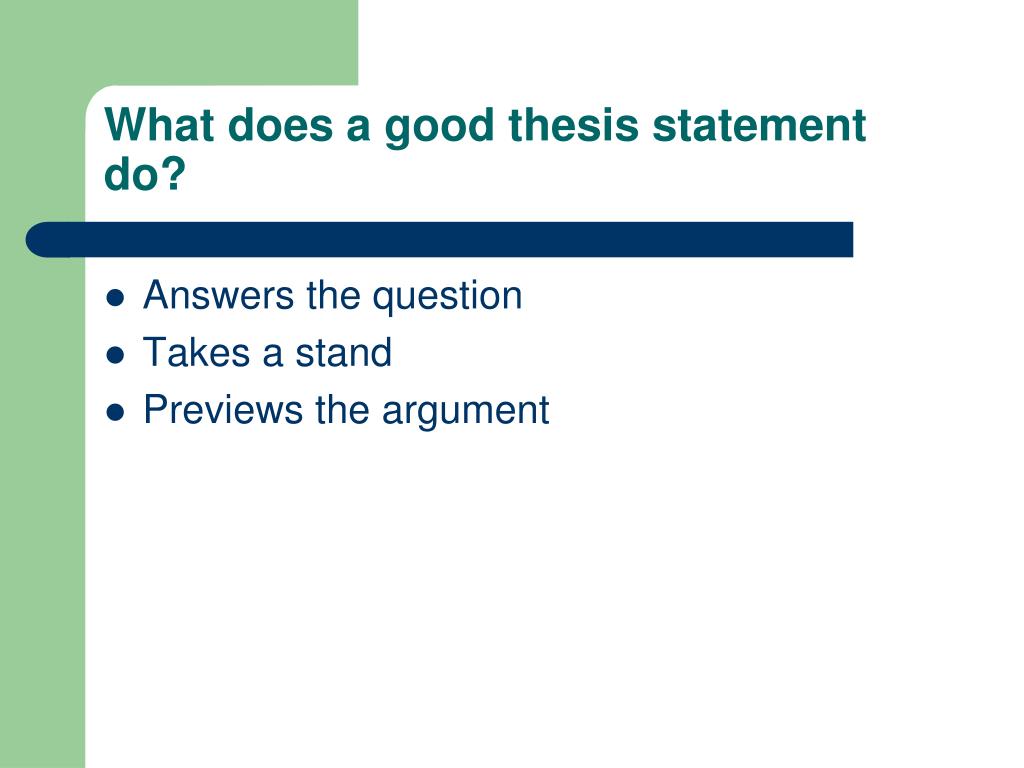 What does a good thesis statement do?

- Answers the question
- Takes a stand
- Previews the argument